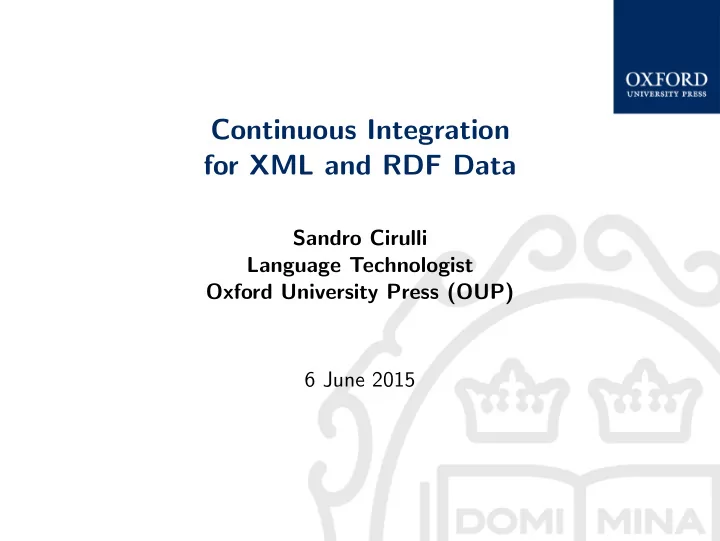 OXFORD
UNIVERSITY PRESS

Continuous Integration for XML and RDF Data

Sandro Cirulli
Language Technologist
Oxford University Press (OUP)

6 June 2015

DOMI MINA